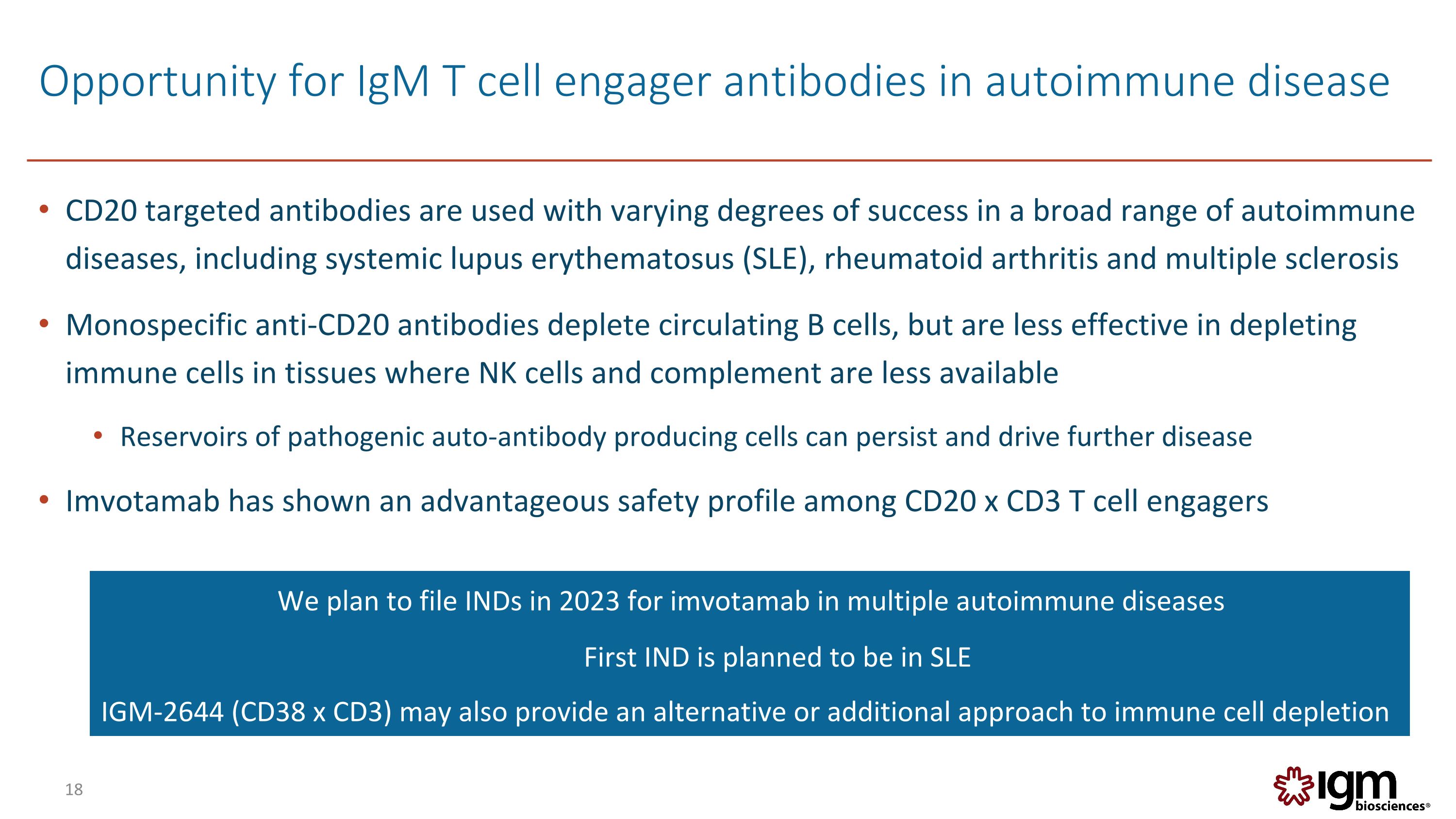 Opportunity for IgM T cell engager antibodies in autoimmune disease

• CD20 targeted antibodies are used with varying degrees of success in a broad range of autoimmune diseases, including systemic lupus erythematosus (SLE), rheumatoid arthritis and multiple sclerosis

• Monospecific anti-CD20 antibodies deplete circulating B cells, but are less effective in depleting immune cells in tissues where NK cells and complement are less available

• Reservoirs of pathogenic auto-antibody producing cells can persist and drive further disease

• Imvotamab has shown an advantageous safety profile among CD20 x CD3 T cell engagers

We plan to file INDs in 2023 for imvotamab in multiple autoimmune diseases

First IND is planned to be in SLE

IGM-2644 (CD38 x CD3) may also provide an alternative or additional approach to immune cell depletion

18

igm biosciences®